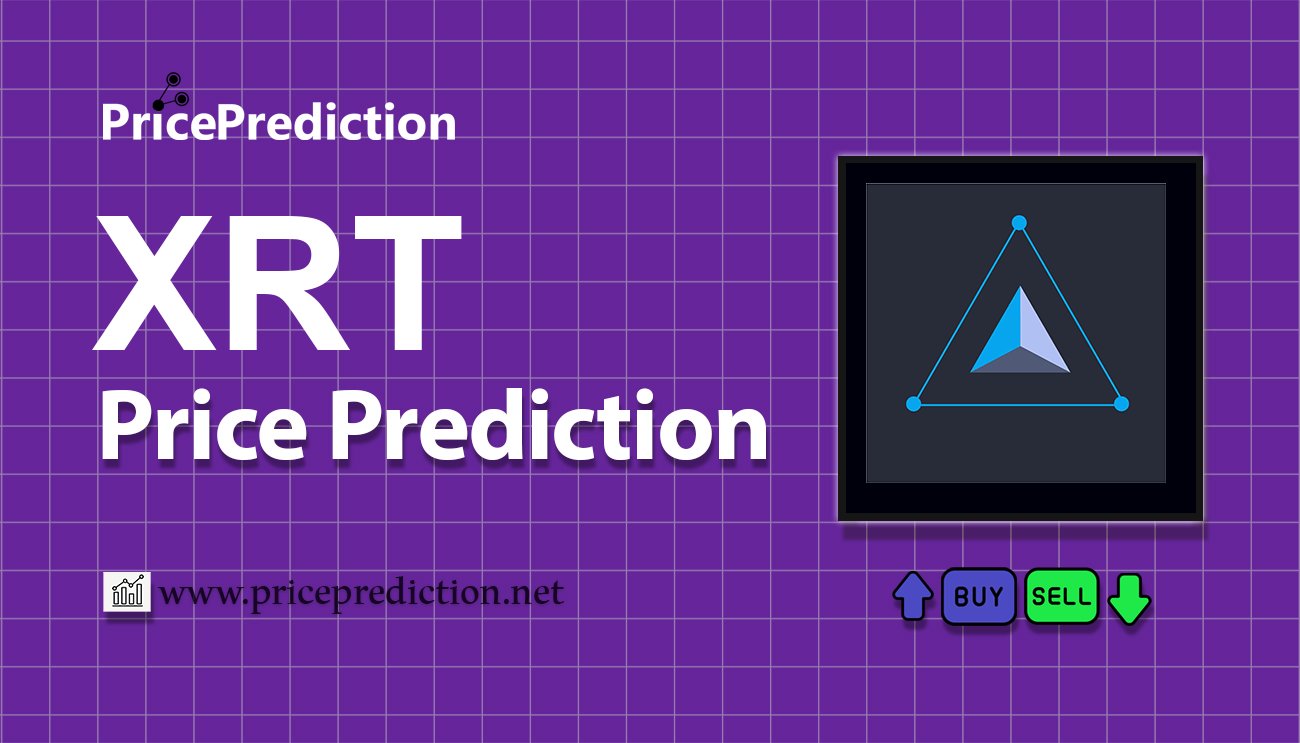 PricePrediction

XRT
Price Prediction

www.priceprediction.net

BUY SELL